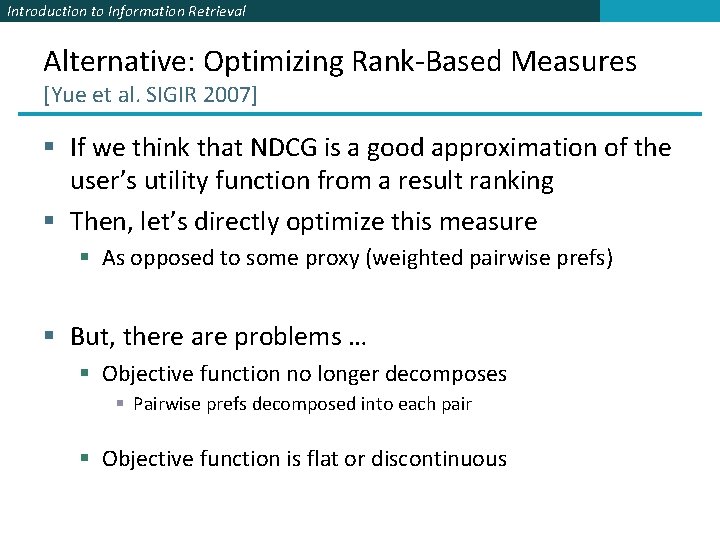 Introduction to Information Retrieval

Alternative: Optimizing Rank-Based Measures
[Yue et al. SIGIR 2007]

▪ If we think that NDCG is a good approximation of the user's utility function from a result ranking
▪ Then, let's directly optimize this measure
 ▪ As opposed to some proxy (weighted pairwise prefs)

▪ But, there are problems …
 ▪ Objective function no longer decomposes
  ▪ Pairwise prefs decomposed into each pair
 ▪ Objective function is flat or discontinuous